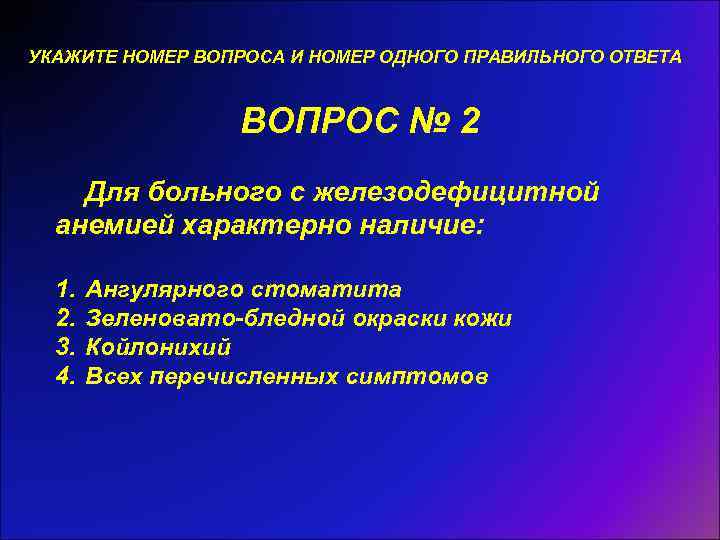 УКАЖИТЕ НОМЕР ВОПРОСА И НОМЕР ОДНОГО ПРАВИЛЬНОГО ОТВЕТА

ВОПРОС № 2

Для больного с железодефицитной анемией характерно наличие:

1. Ангулярного стоматита
2. Зеленовато-бледной окраски кожи
3. Койлонихий
4. Всех перечисленных симптомов